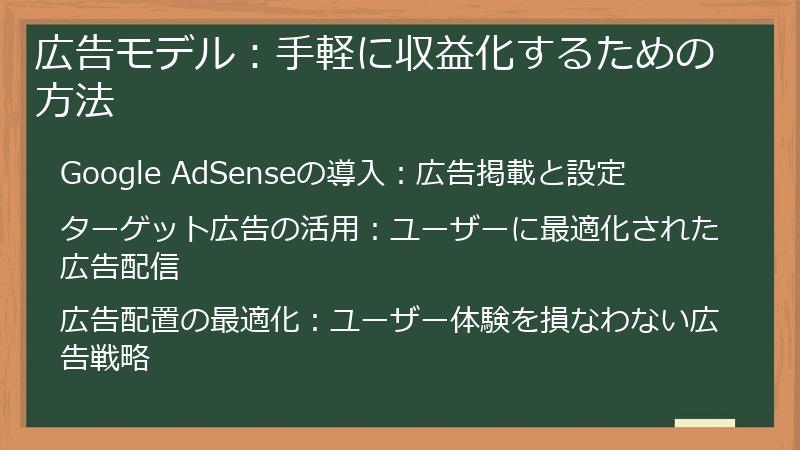 広告モデル：手軽に収益化するための方法

Google AdSenseの導入：広告掲載と設定

ターゲット広告の活用：ユーザーに最適化された広告配信

広告配置の最適化：ユーザー体験を損なわない広告戦略